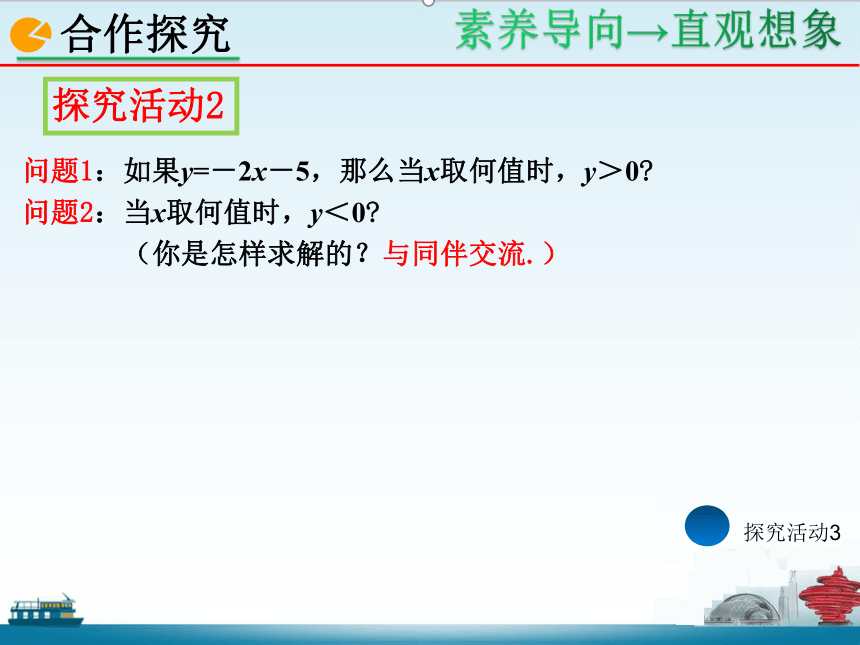 合作探究

素养导向→直观想象

探究活动2

问题1：如果$y=-2x-5$，那么当$x$取何值时，$y>0$?

问题2：当$x$取何值时，$y<0$?

（你是怎样求解的？与同伴交流.）

探究活动3